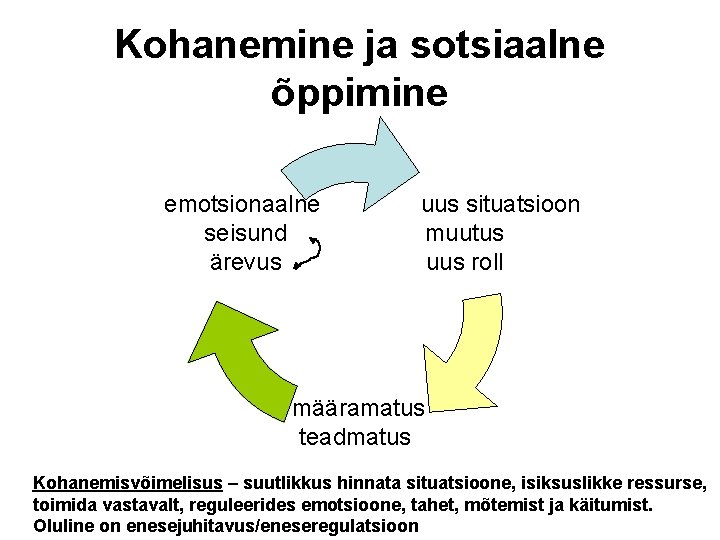 Kohanemine ja sotsiaalne õppimine

emotsionaalne
seisund
ärevus

uus situatsioon
muutus
uus roll

määramatus
teadmatus

Kohanemisvõimelisus – suutlikkus hinnata situatsioone, isiksuslikke ressurse, toimida vastavalt, reguleerides emotsioone, tahet, mõtemist ja käitumist. Oluline on enesejuhitavus/eneseregulatsioon